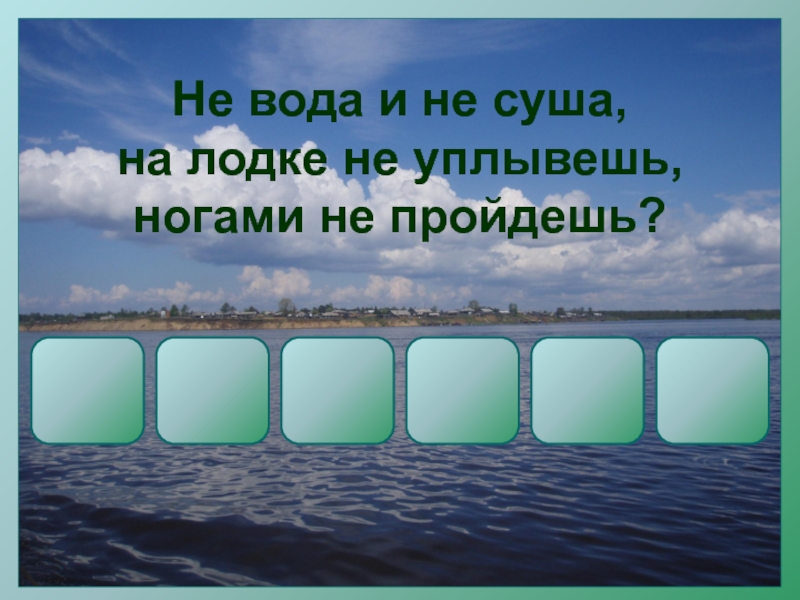 Не вода и не суша,
на лодке не уплывешь,
ногами не пройдешь?